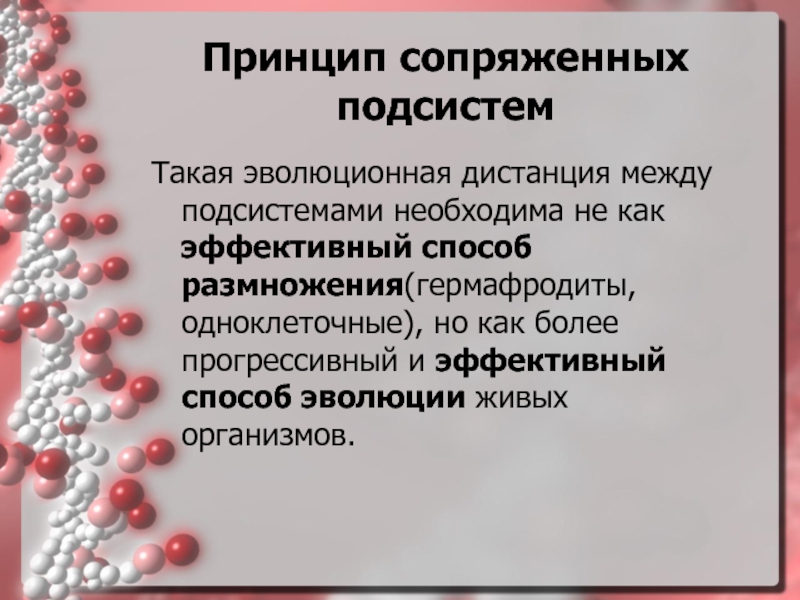 Принцип сопряженных подсистем

Такая эволюционная дистанция между подсистемами необходима не как эффективный способ размножения(гермафродиты, одноклеточные), но как более прогрессивный и эффективный способ эволюции живых организмов.